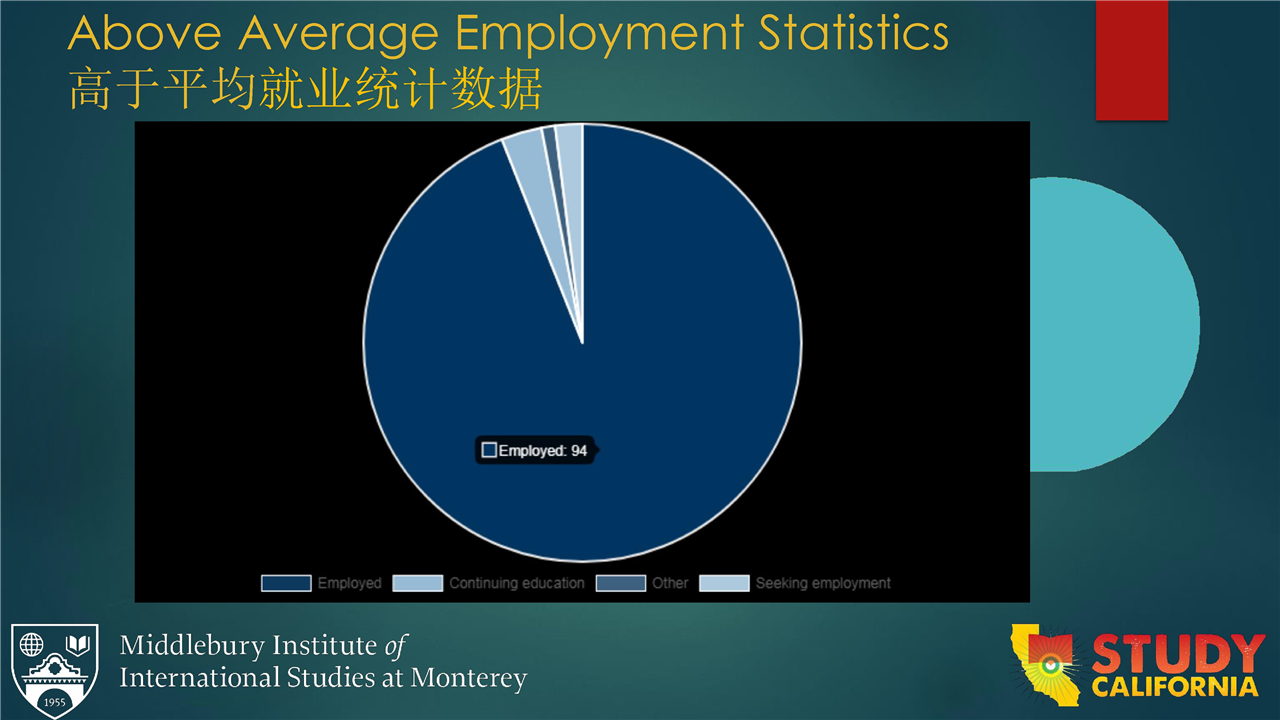 Above Average Employment Statistics
高于平均就业统计数据

Employed: 94

Employed Continuing education Other Seeking employment

1955

Middlebury Institute of International Studies at Monterey

STUDY CALIFORNIA